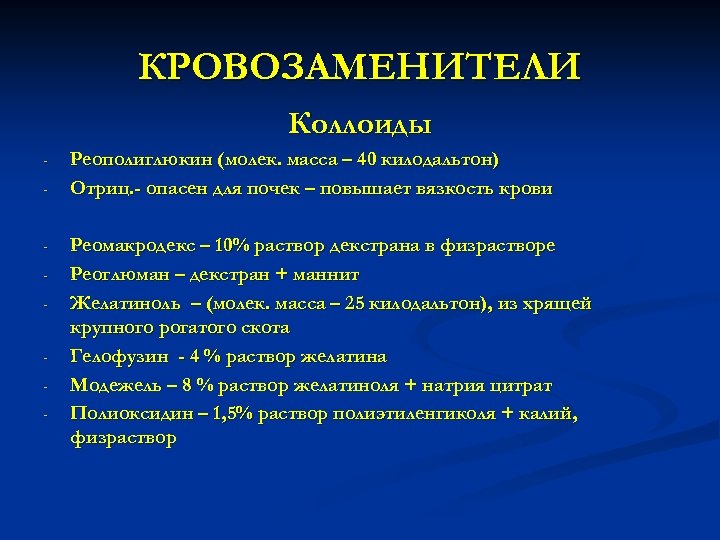 КРОВОЗАМЕНИТЕЛИ

Коллоиды

- Реополиглюкин (молек. масса – 40 килодальтон)
- Отриц.- опасен для почек – повышает вязкость крови

- Реомакродекс – 10% раствор декстрана в физрастворе
- Реоглюман – декстран + маннит
- Желатиноль – (молек. масса – 25 килодальтон), из хрящей крупного рогатого скота
- Гелофузин - 4 % раствор желатина
- Модежель – 8 % раствор желатиноля + натрия цитрат
- Полиоксидин – 1,5% раствор полиэтиленгиколя + калий, физраствор